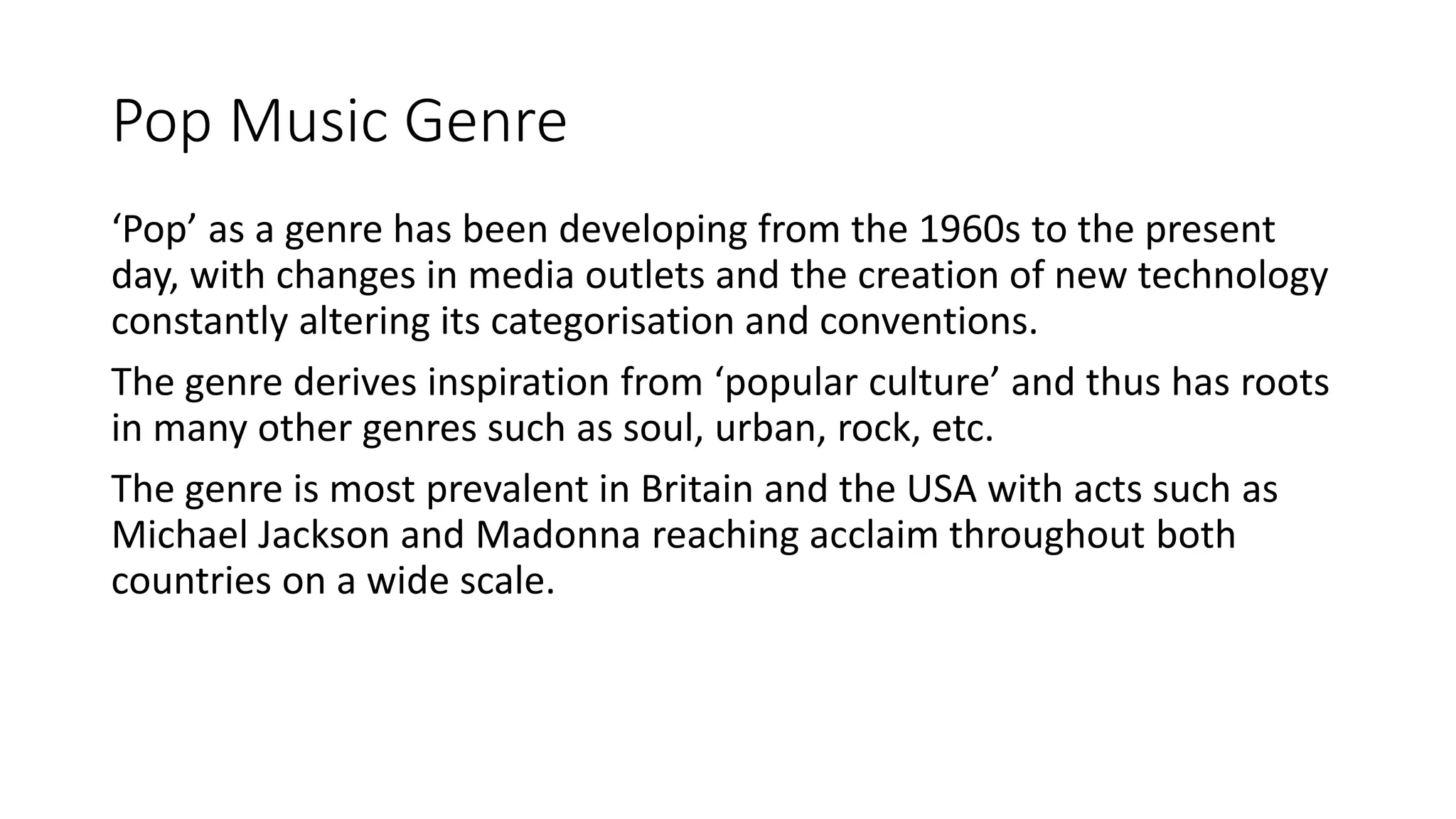 Pop Music Genre

‘Pop’ as a genre has been developing from the 1960s to the present day, with changes in media outlets and the creation of new technology constantly altering its categorisation and conventions.

The genre derives inspiration from ‘popular culture’ and thus has roots in many other genres such as soul, urban, rock, etc.

The genre is most prevalent in Britain and the USA with acts such as Michael Jackson and Madonna reaching acclaim throughout both countries on a wide scale.